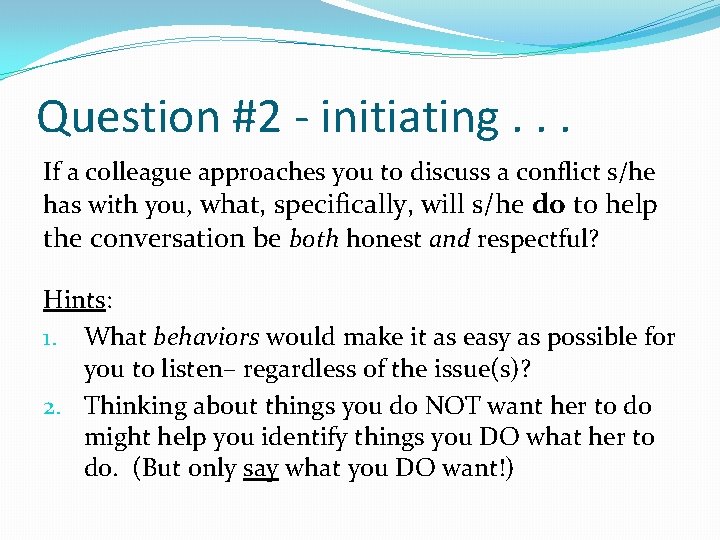 Question #2 - initiating . . .

If a colleague approaches you to discuss a conflict s/he has with you, what, specifically, will s/he do to help the conversation be both honest and respectful?

Hints:
1. What behaviors would make it as easy as possible for you to listen– regardless of the issue(s)?
2. Thinking about things you do NOT want her to do might help you identify things you DO what her to do. (But only say what you DO want!)